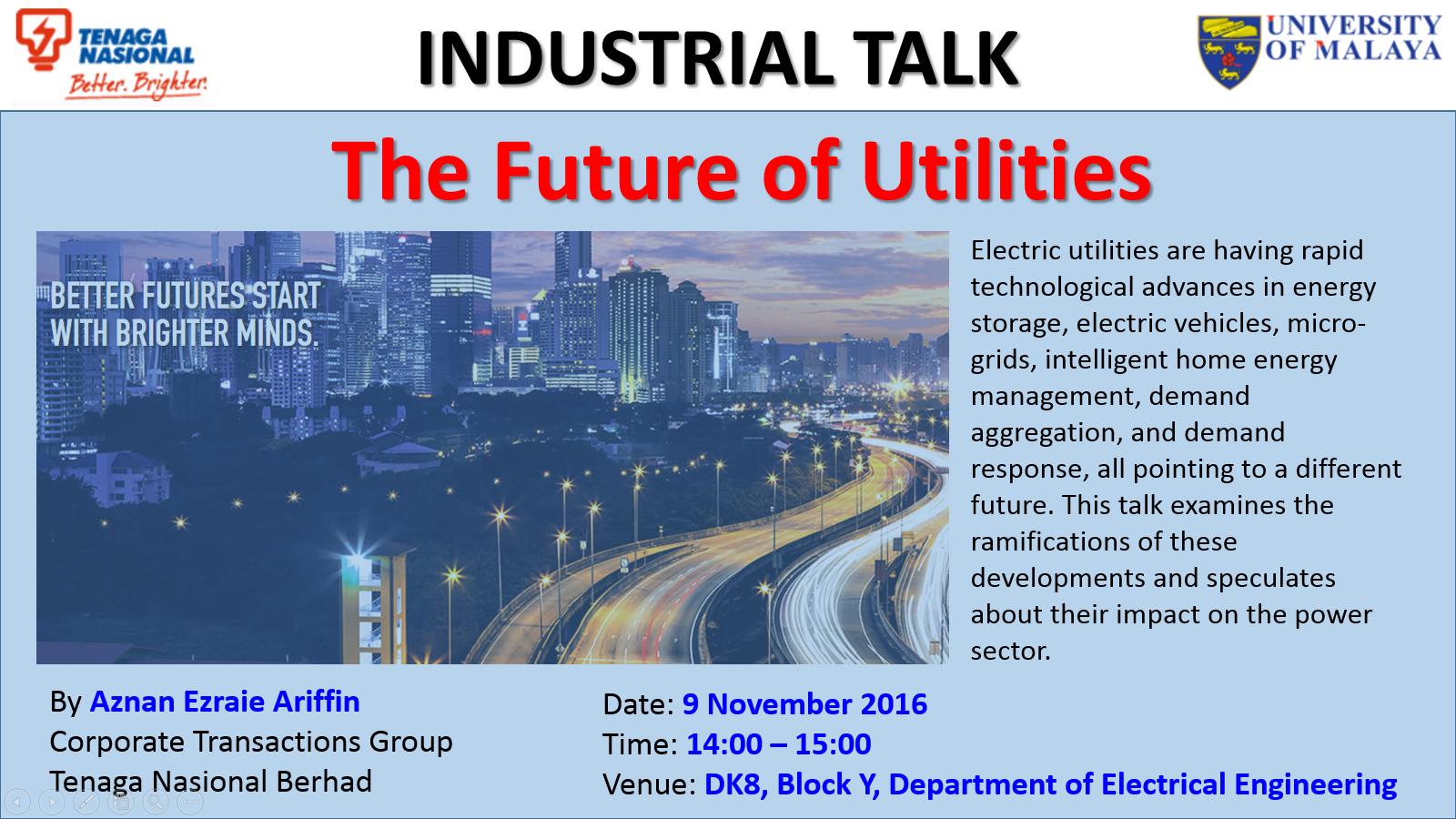 TENAGA NASIONAL
Better. Brighter.

INDUSTRIAL TALK

UNIVERSITY OF MALAYA

The Future of Utilities

BETTER FUTURES START WITH BRIGHTER MINDS.

Electric utilities are having rapid technological advances in energy storage, electric vehicles, micro-grids, intelligent home energy management, demand aggregation, and demand response, all pointing to a different future. This talk examines the ramifications of these developments and speculates about their impact on the power sector.

By Aznan Ezraie Ariffin
Corporate Transactions Group
Tenaga Nasional Berhad

Date: 9 November 2016
Time: 14:00 – 15:00
Venue: DK8, Block Y, Department of Electrical Engineering